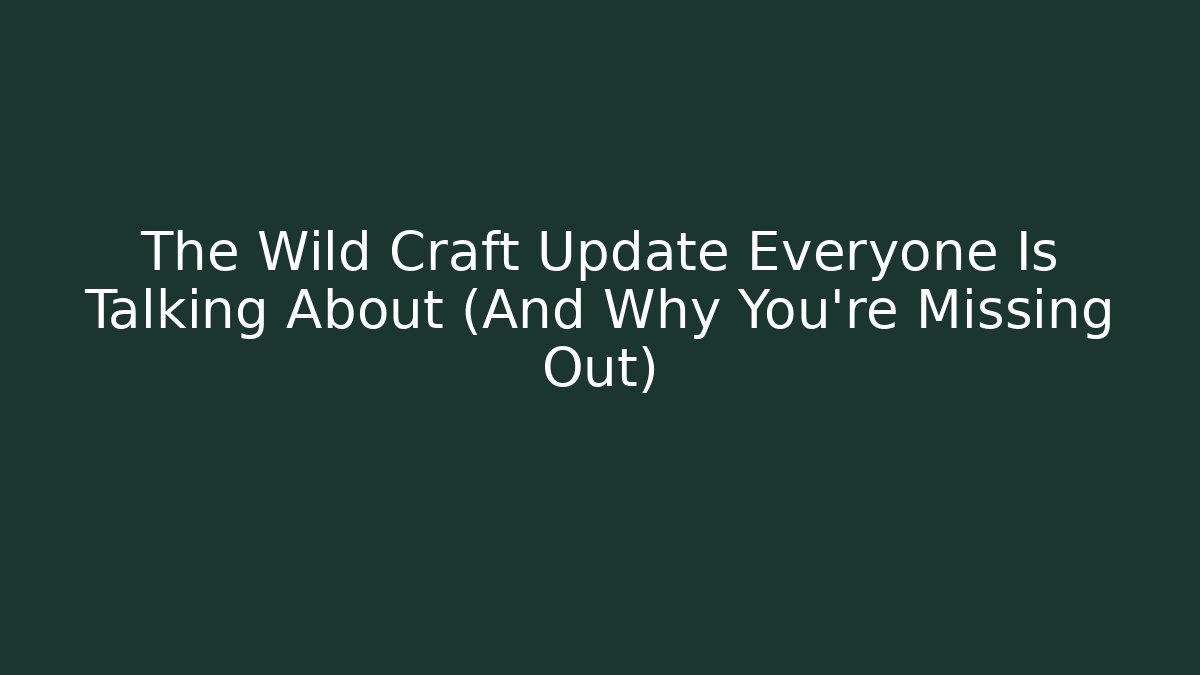 The Wild Craft Update Everyone Is Talking About (And Why You're Missing Out)